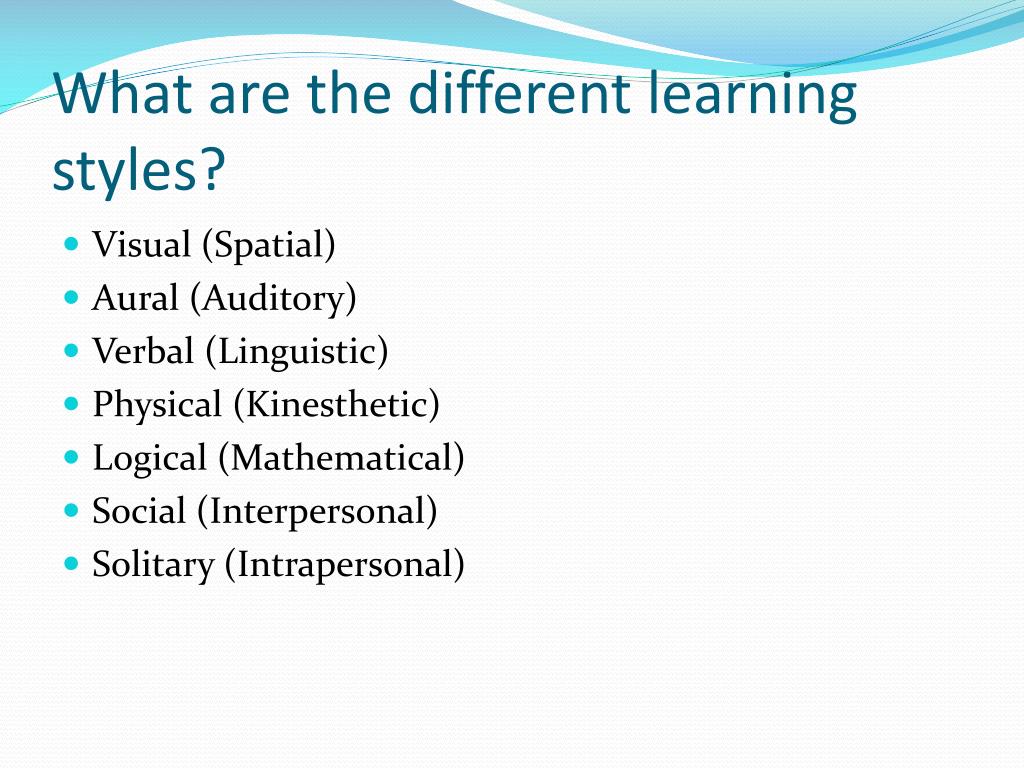 What are the different learning styles?

- Visual (Spatial)
- Aural (Auditory)
- Verbal (Linguistic)
- Physical (Kinesthetic)
- Logical (Mathematical)
- Social (Interpersonal)
- Solitary (Intrapersonal)